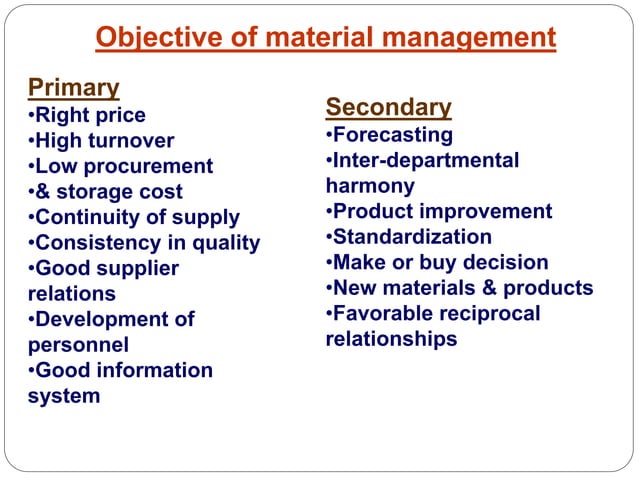 Objective of material management

Primary
•Right price
•High turnover
•Low procurement
•& storage cost
•Continuity of supply
•Consistency in quality
•Good supplier relations
•Development of personnel
•Good information system

Secondary
•Forecasting
•Inter-departmental harmony
•Product improvement
•Standardization
•Make or buy decision
•New materials & products
•Favorable reciprocal relationships